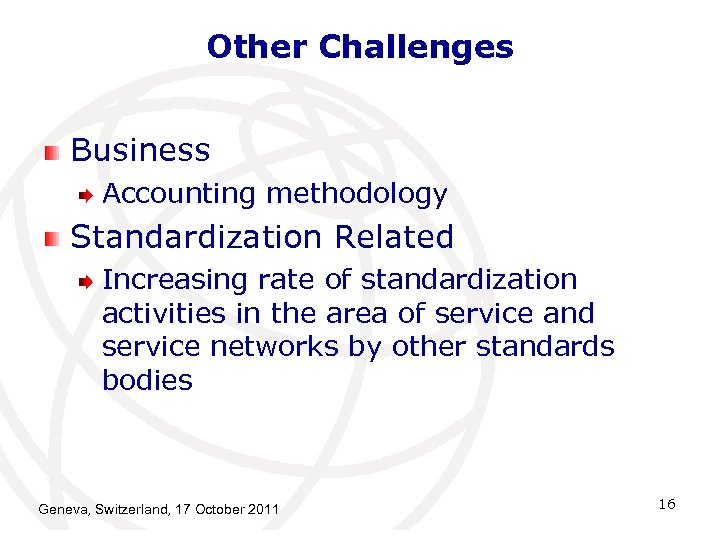 Other Challenges

Business

Accounting methodology

Standardization Related

Increasing rate of standardization activities in the area of service and service networks by other standards bodies

Geneva, Switzerland, 17 October 2011

16